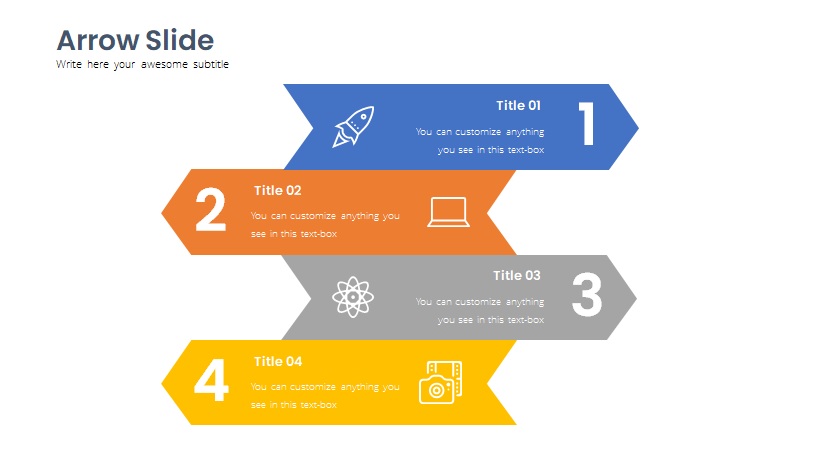 Arrow Slide
Write here your awesome subtitle

Title 01
You can customize anything you see in this text-box
1

2
Title 02
You can customize anything you see in this text-box

Title 03
You can customize anything you see in this text-box
3

4
Title 04
You can customize anything you see in this text-box